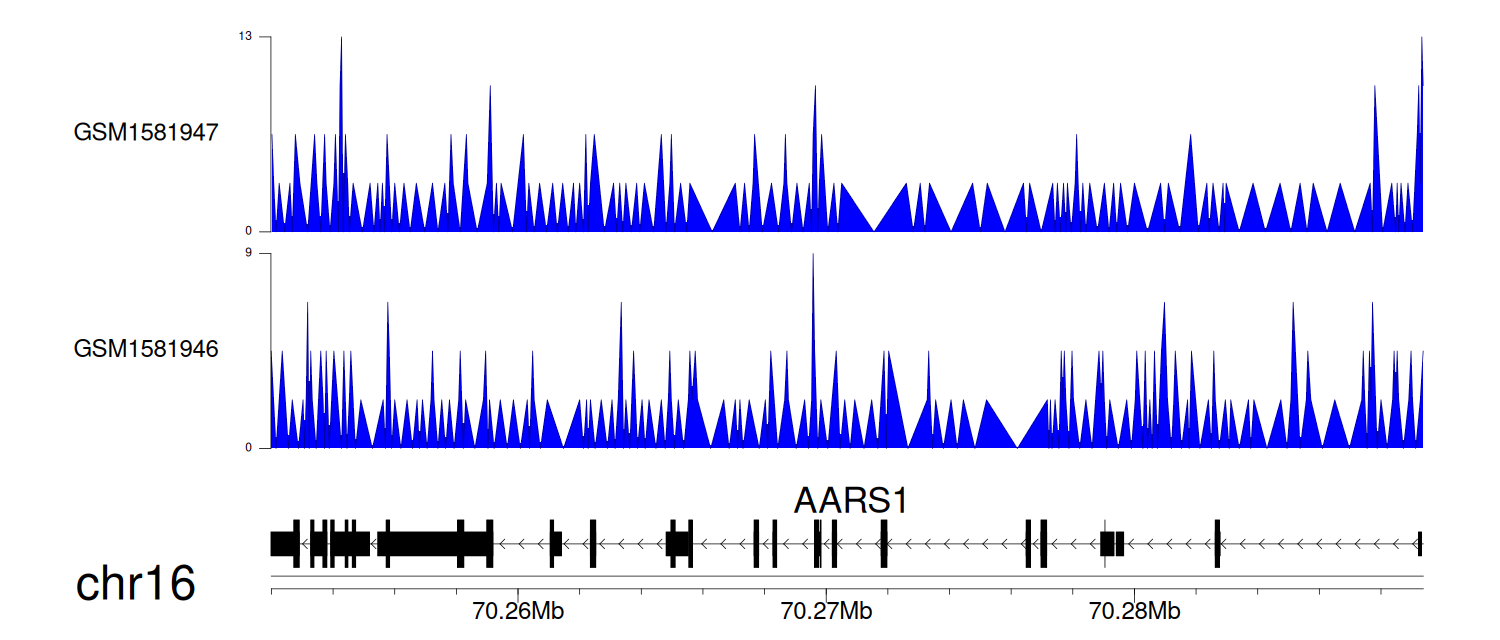 13
GSM1581947
0
9
GSM1581946
0
AARS1
chr16
70.26Mb
70.27Mb
70.28Mb